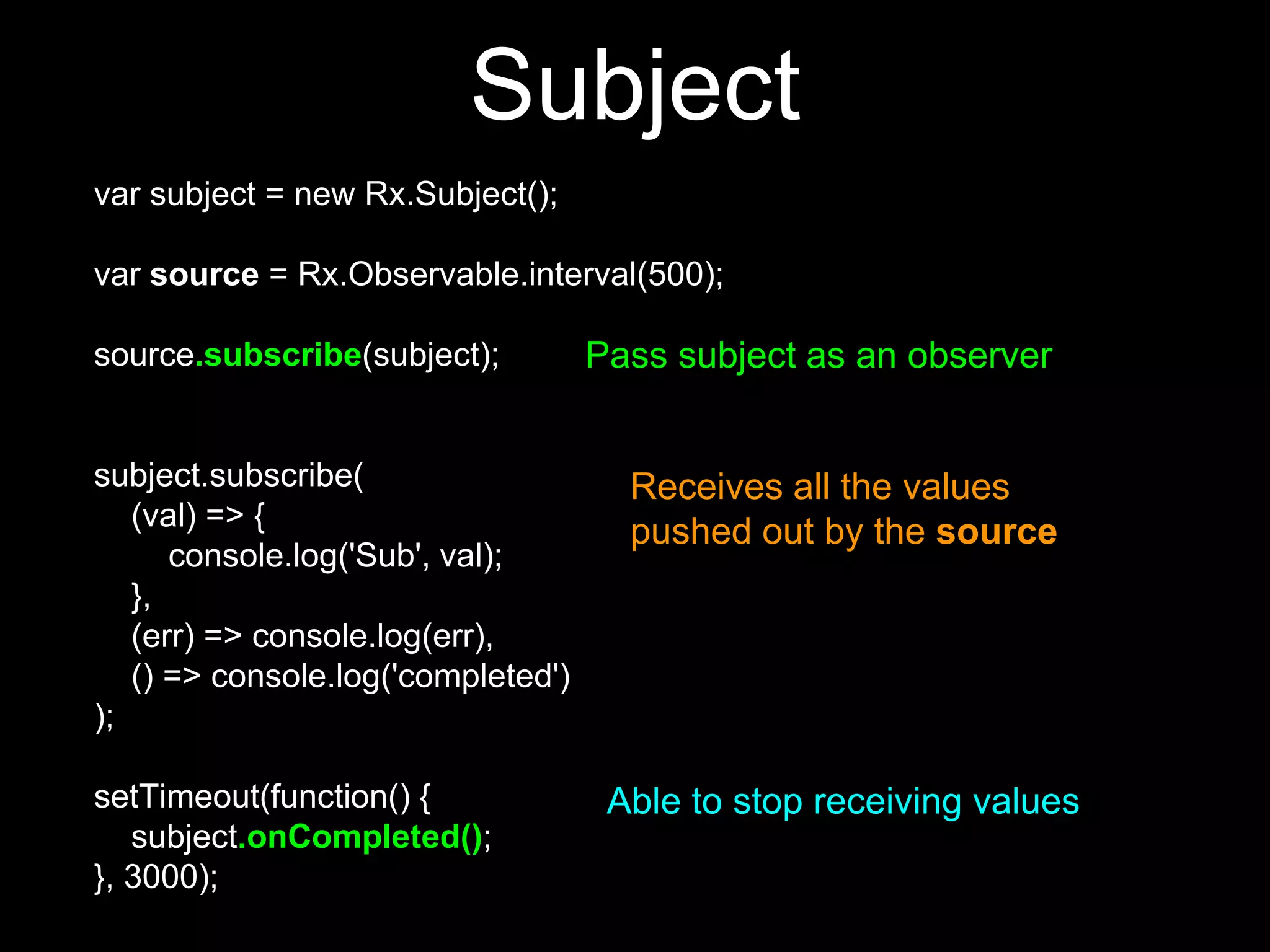 Subject

var subject = new Rx.Subject();

var source = Rx.Observable.interval(500);

source.subscribe(subject);

Pass subject as an observer

subject.subscribe(
    (val) => {
        console.log('Sub', val);
    },
    (err) => console.log(err),
    () => console.log('completed')
);

Receives all the values pushed out by the source

setTimeout(function() {
    subject.onCompleted();
}, 3000);

Able to stop receiving values